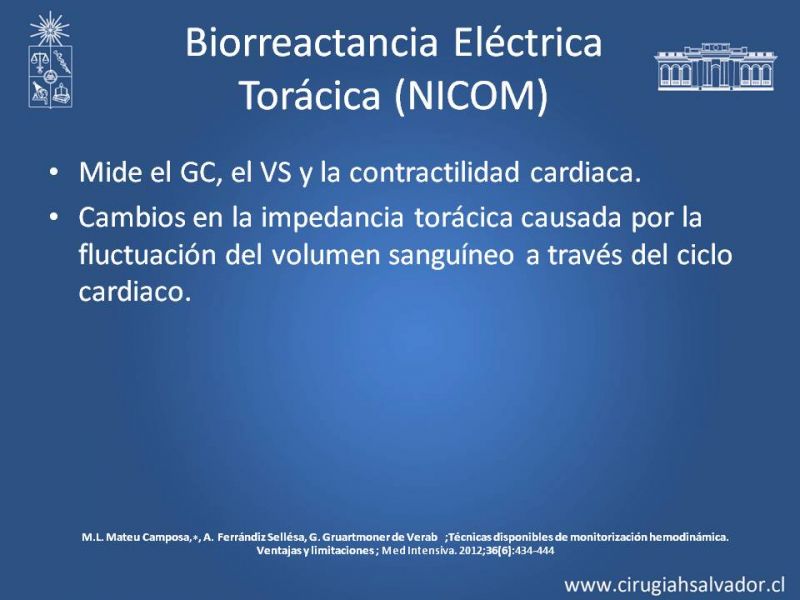 Biorreactancia Eléctrica Torácica (NICOM)

• Mide el GC, el VS y la contractilidad cardiaca.

• Cambios en la impedancia torácica causada por la fluctuación del volumen sanguíneo a través del ciclo cardiaco.

M.L. Mateu Camposa,∗, A. Ferrándiz Sellésa, G. Gruartmoner de Verab ;Técnicas disponibles de monitorización hemodinámica. Ventajas y limitaciones ; Med Intensiva. 2012;36(6):434-444

www.cirugiahsalvador.cl